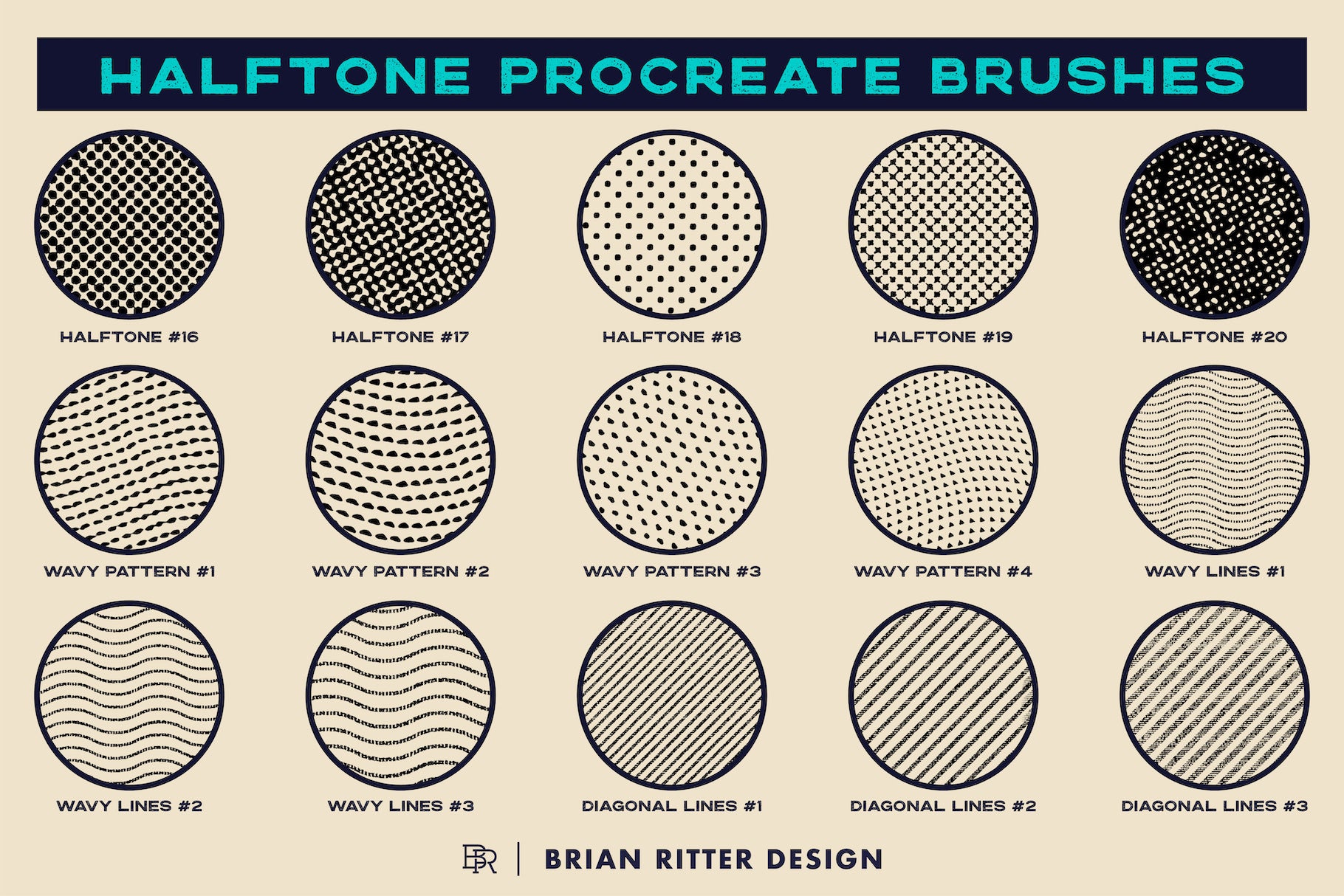 HALFTONE PROCREATE BRUSHES

HALFTONE #16

HALFTONE #17

HALFTONE #18

HALFTONE #19

HALFTONE #20

WAVY PATTERN #1

WAVY PATTERN #2

WAVY PATTERN #3

WAVY PATTERN #4

WAVY LINES #1

WAVY LINES #2

WAVY LINES #3

DIAGONAL LINES #1

DIAGONAL LINES #2

DIAGONAL LINES #3

BR | BRIAN RITTER DESIGN